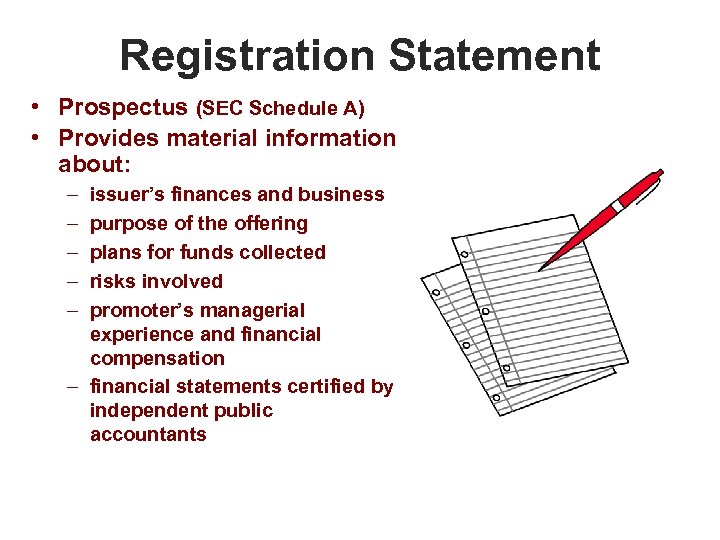 Registration Statement

• Prospectus (SEC Schedule A)
• Provides material information about:
– issuer's finances and business
– purpose of the offering
– plans for funds collected
– risks involved
– promoter's managerial experience and financial compensation
– financial statements certified by independent public accountants